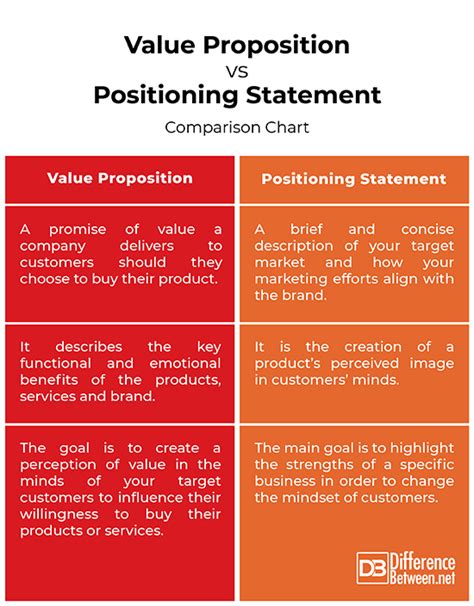 Value Proposition
VS
Positioning Statement
Comparison Chart

| Value Proposition | Positioning Statement |
|---|---|
| A promise of value a company delivers to customers should they choose to buy their product. | A brief and concise description of your target market and how your marketing efforts align with the brand. |
| It describes the key functional and emotional benefits of the products, services and brand. | It is the creation of a product's perceived image in customers' minds. |
| The goal is to create a perception of value in the minds of your target customers to influence their willingness to buy their products or services. | The main goal is to highlight the strengths of a specific business in order to change the mindset of customers. |

DB Difference Between.net